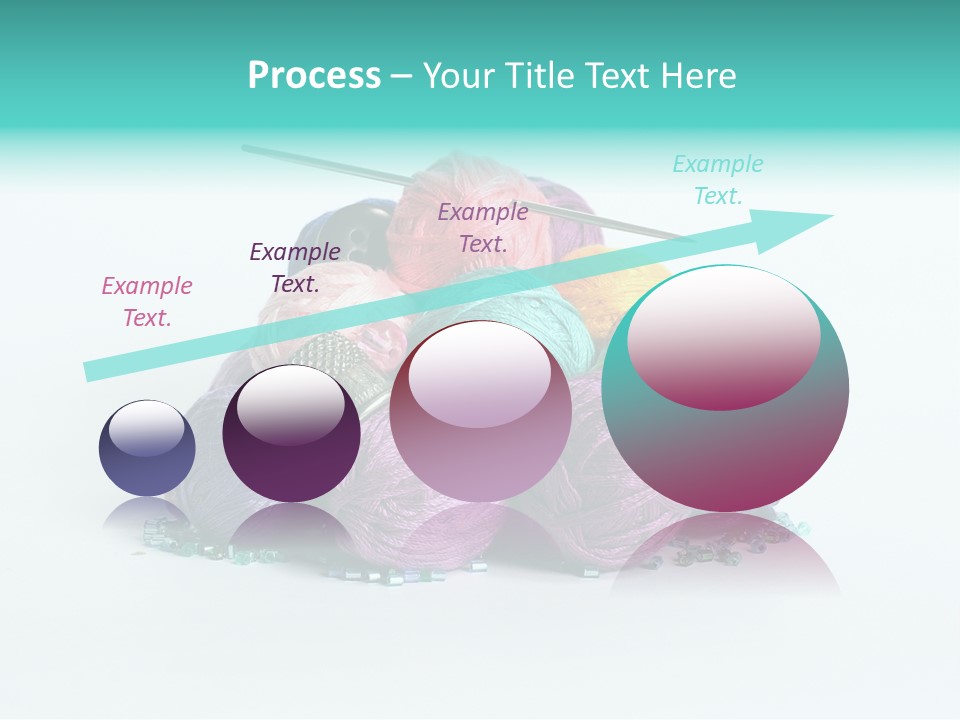 Process – Your Title Text Here

Example Text.

Example Text.

Example Text.

Example Text.